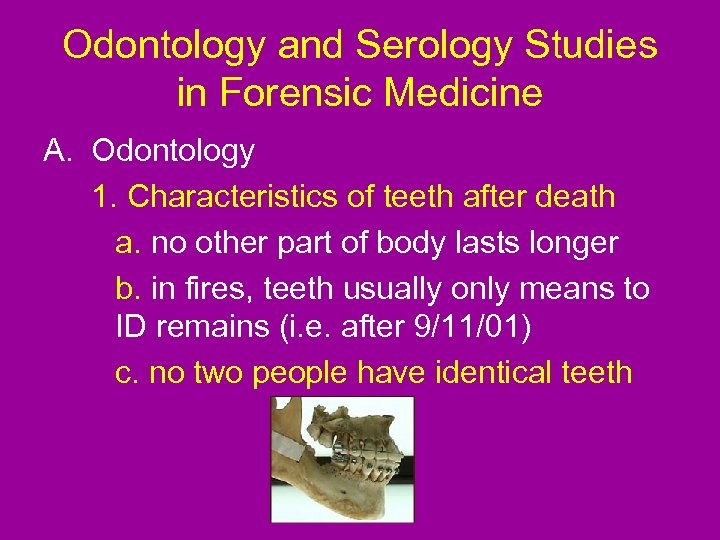 Odontology and Serology Studies in Forensic Medicine

A. Odontology

1. Characteristics of teeth after death

a. no other part of body lasts longer

b. in fires, teeth usually only means to ID remains (i.e. after 9/11/01)

c. no two people have identical teeth